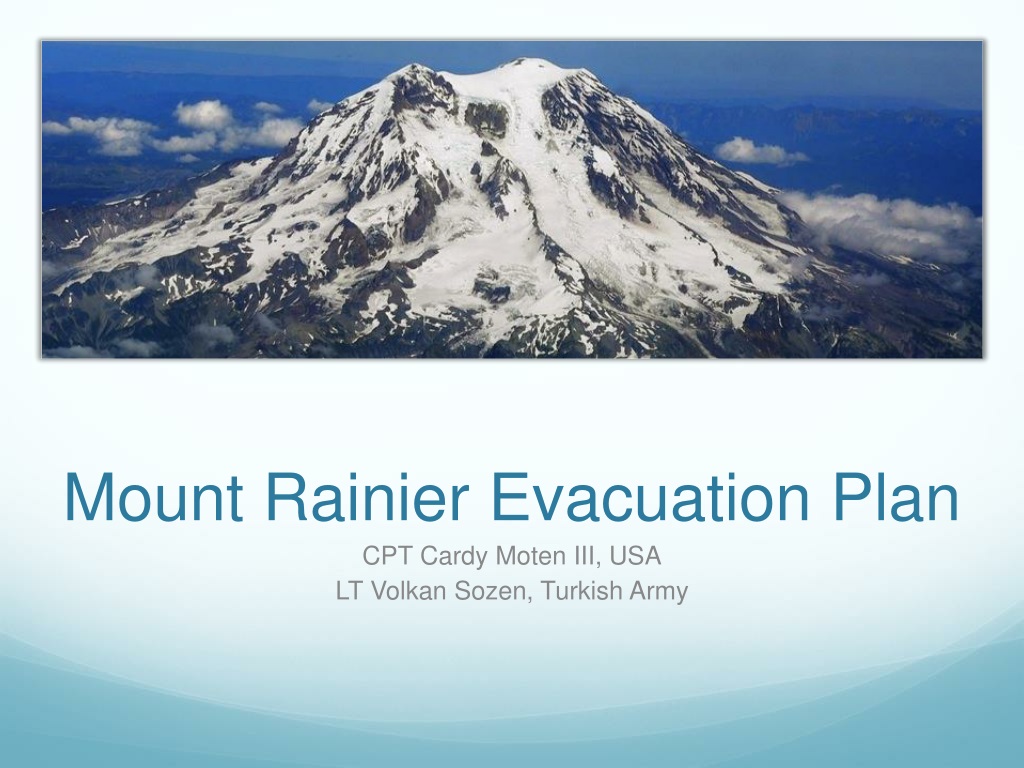 Mount Rainier Evacuation Plan

CPT Cardy Moten III, USA
LT Volkan Sozen, Turkish Army